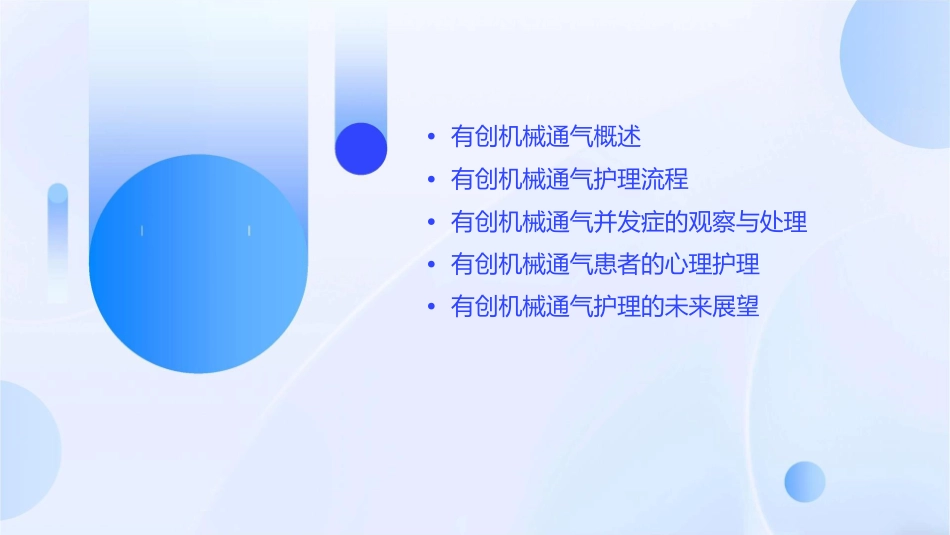 • 有创机械通气概述
• 有创机械通气护理流程
• 有创机械通气并发症的观察与处理
• 有创机械通气患者的心理护理
• 有创机械通气护理的未来展望